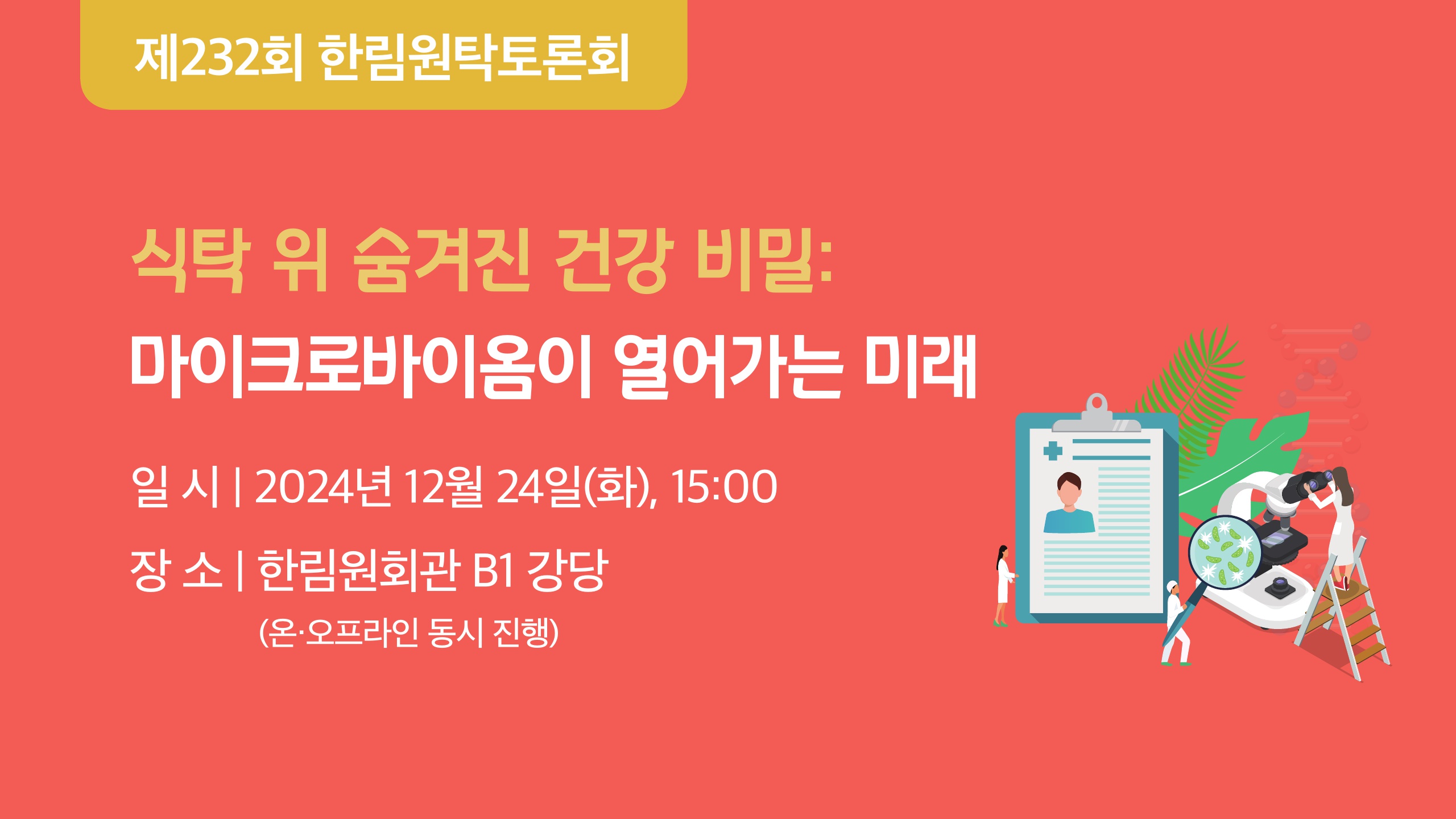 제232회 한림원탁토론회

식탁 위 숨겨진 건강 비밀:
마이크로바이옴이 열어가는 미래

일 시 | 2024년 12월 24일(화), 15:00

장 소 | 한림원회관 B1 강당
(온·오프라인 동시 진행)